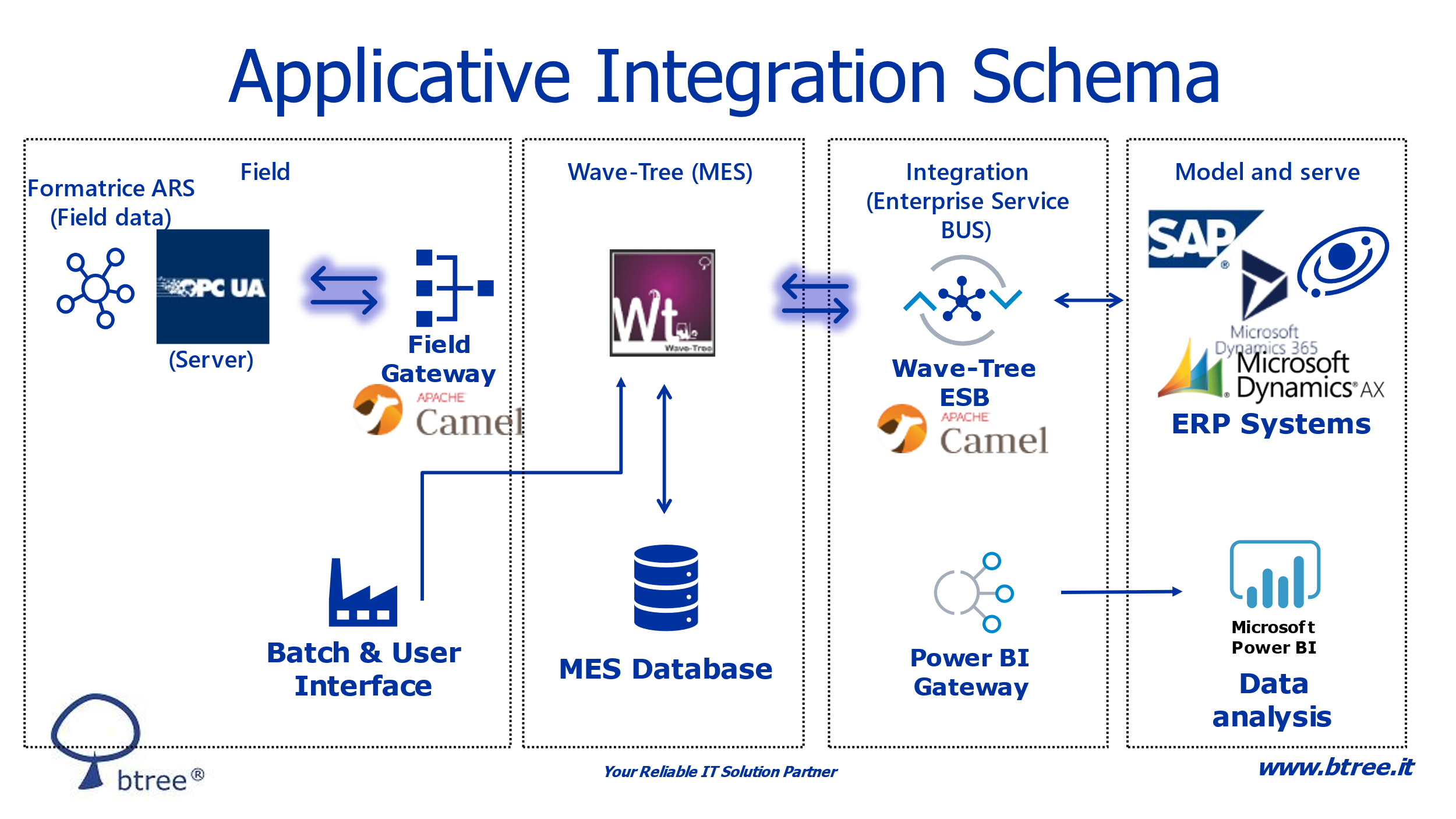 Applicative Integration Schema

Field

Formatrice ARS
(Field data)

OPC UA

(Server)

Field
Gateway

APACHE
Camel

Batch & User
Interface

Wave-Tree (MES)

Wt

Wave-Tree

MES Database

Integration
(Enterprise Service
BUS)

Wave-Tree
ESB

APACHE
Camel

Power BI
Gateway

Model and serve

SAP

Microsoft
Dynamics 365

Microsoft
Dynamics AX

ERP Systems

Microsoft
Power BI

Data
analysis

btree®

Your Reliable IT Solution Partner

www.btree.it